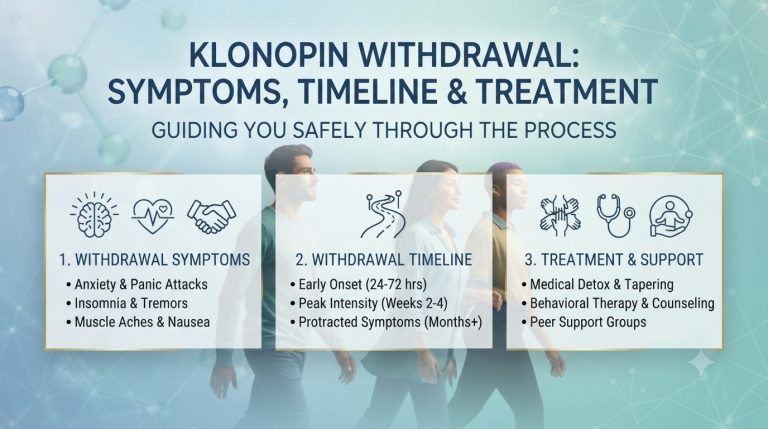 KLONOPIN WITHDRAWAL: SYMPTOMS, TIMELINE & TREATMENT

GUIDING YOU SAFELY THROUGH THE PROCESS

1. WITHDRAWAL SYMPTOMS
• Anxiety & Panic Attacks
• Insomnia & Tremors
• Muscle Aches & Nausea

2. WITHDRAWAL TIMELINE
• Early Onset (24-72 hrs)
• Peak Intensity (Weeks 2-4)
• Protracted Symptoms (Months+)

3. TREATMENT & SUPPORT
• Medical Detox & Tapering
• Behavioral Therapy & Counseling
• Peer Support Groups